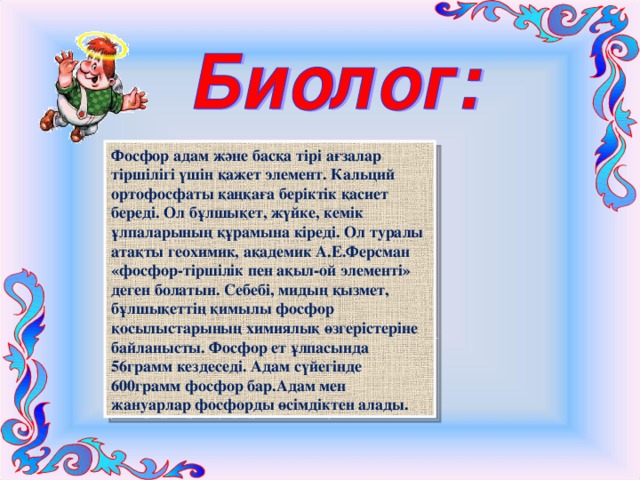 Биолог:

Фосфор адам және басқа тірі ағзалар тіршілігі үшін қажет элемент. Кальций ортофосфаты қаңқаға беріктік қасиет береді. Ол бұлшықет, жүйке, кемік ұлпаларының құрамына кіреді. Ол туралы атақты геохимик, академик А.Е.Ферсман «фосфор-тіршілік пен ақыл-ой элементі» деген болатын. Себебі, мидың қызмет, бұлшықеттің қимылы фосфор қосылыстарының химиялық өзгерістеріне байланысты. Фосфор ет ұлпасында 56грамм кездеседі. Адам сүйегінде 600грамм фосфор бар.Адам мен жануарлар фосфорды өсімдіктен алады.